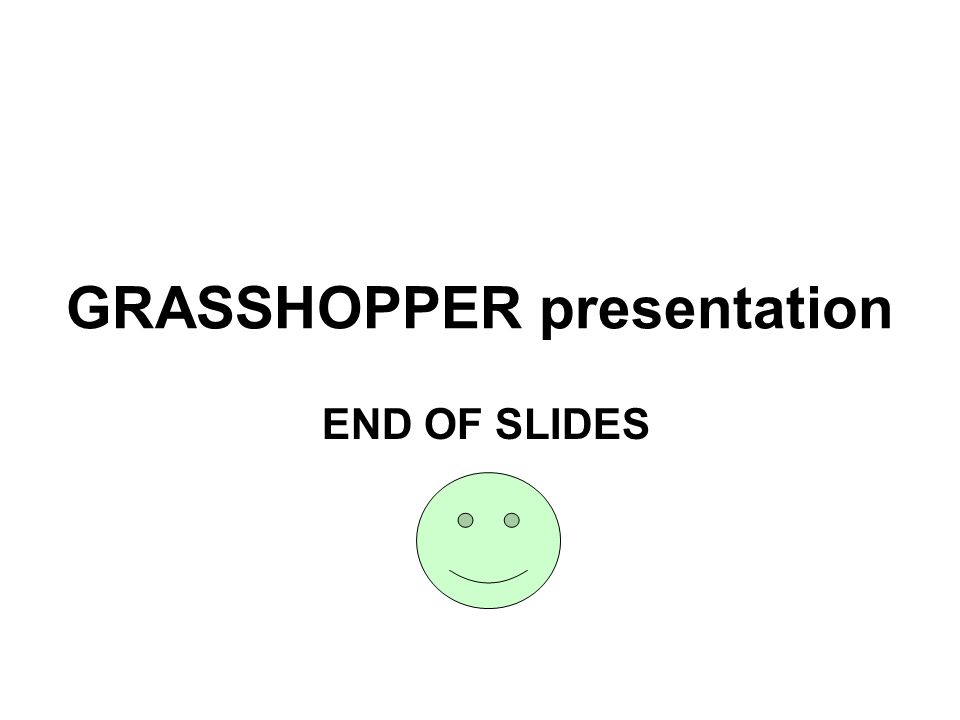 GRASSHOPPER presentation

END OF SLIDES